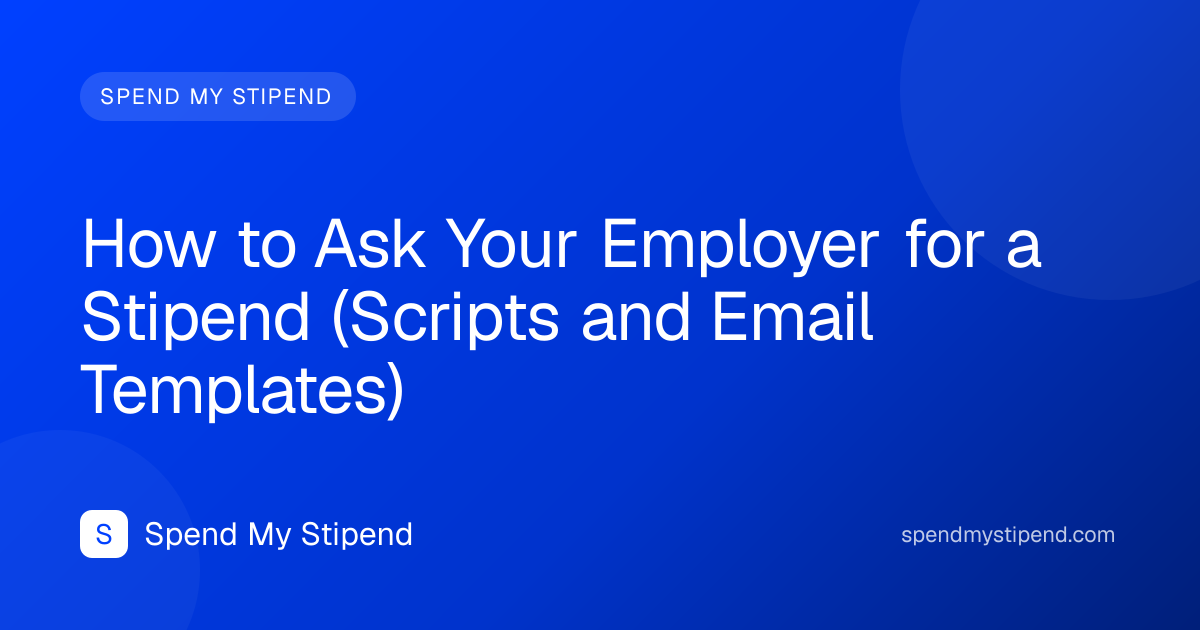 SPEND MY STIPEND

How to Ask Your Employer for a Stipend (Scripts and Email Templates)

S Spend My Stipend

spendmystipend.com